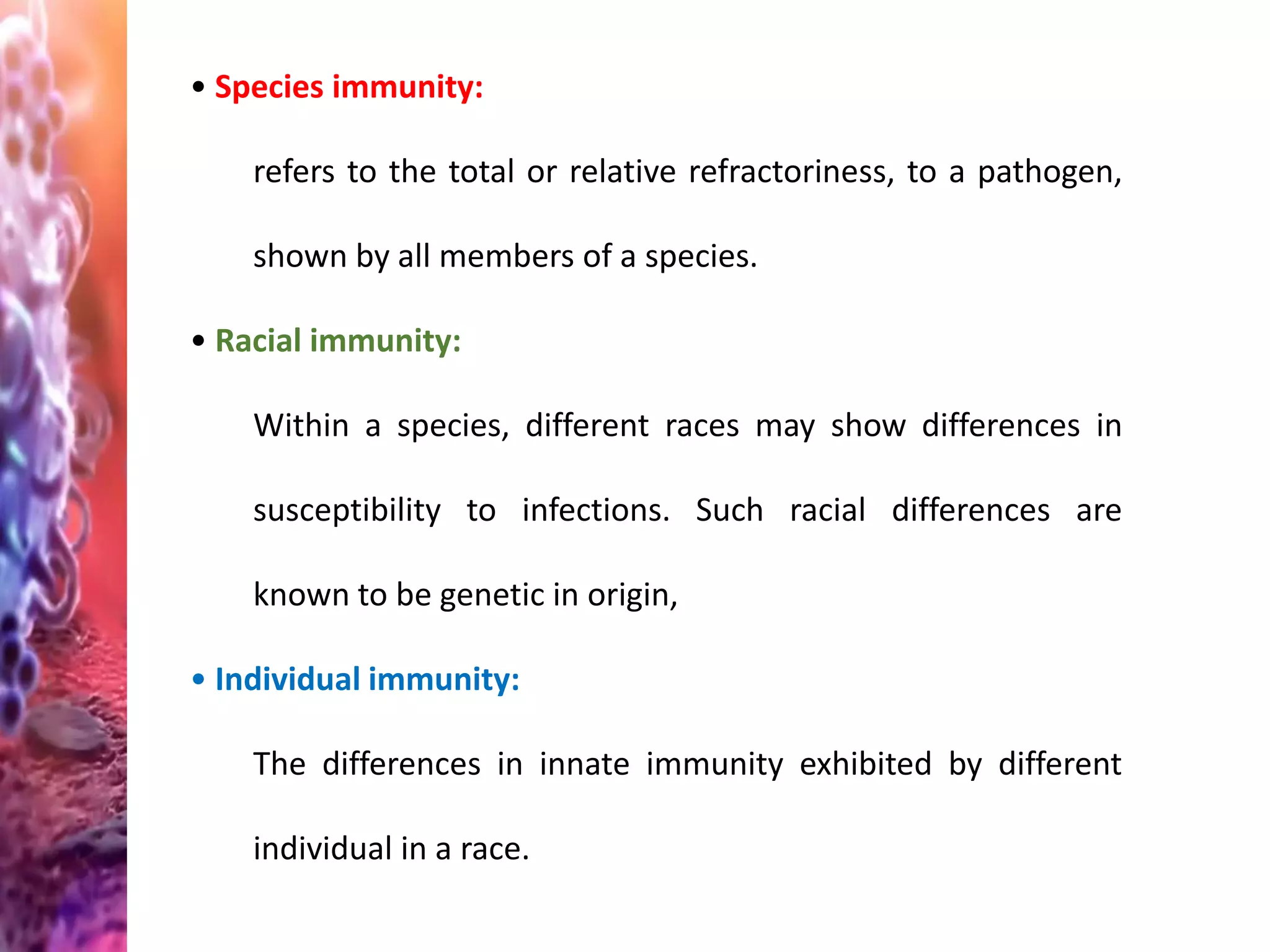 • Species immunity:

refers to the total or relative refractoriness, to a pathogen, shown by all members of a species.

• Racial immunity:

Within a species, different races may show differences in susceptibility to infections. Such racial differences are known to be genetic in origin,

• Individual immunity:

The differences in innate immunity exhibited by different individual in a race.